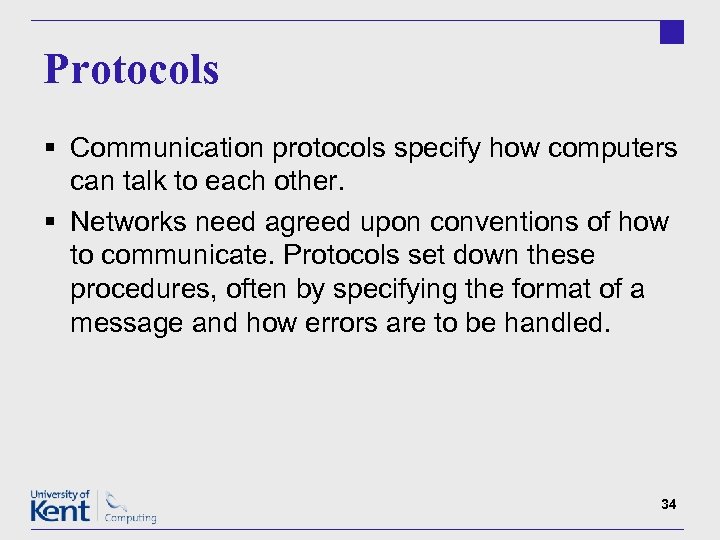 Protocols

▪ Communication protocols specify how computers can talk to each other.

▪ Networks need agreed upon conventions of how to communicate. Protocols set down these procedures, often by specifying the format of a message and how errors are to be handled.

University of Kent Computing

34